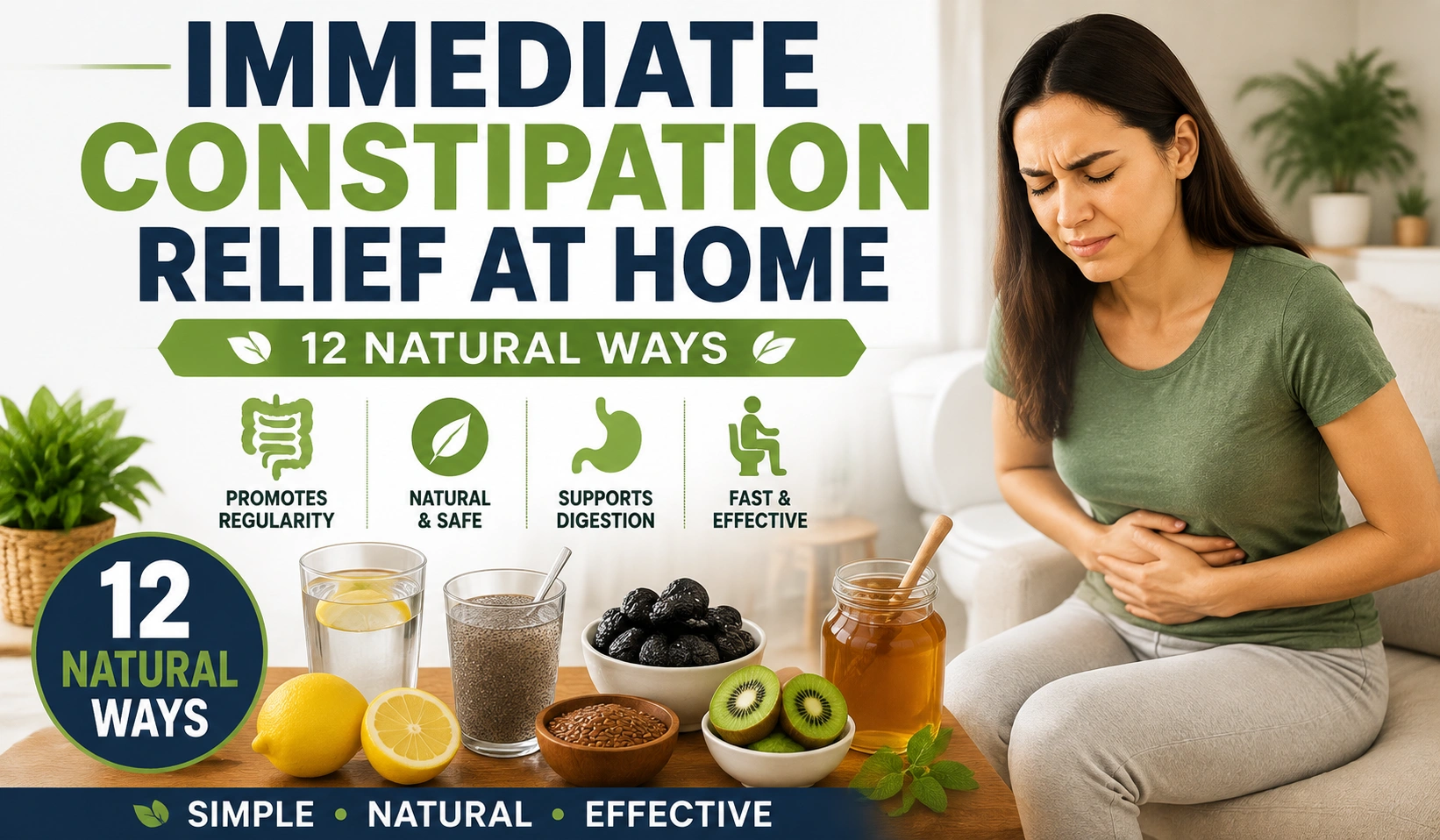 IMMEDIATE CONSTIPATION RELIEF AT HOME

12 NATURAL WAYS

PROMOTES REGULARITY

NATURAL & SAFE

SUPPORTS DIGESTION

FAST & EFFECTIVE

12 NATURAL WAYS

SIMPLE • NATURAL • EFFECTIVE